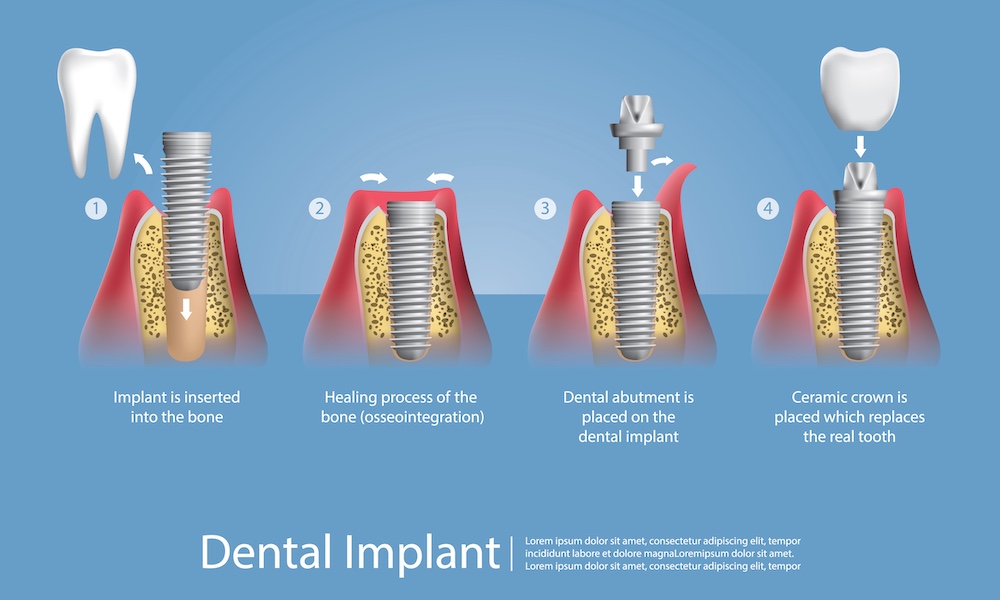 1

Implant is inserted into the bone

2

Healing process of the bone (osseointegration)

3

Dental abutment is placed on the dental implant

4

Ceramic crown is placed which replaces the real tooth

Dental Implant

Lorem ipsum dolor sit amet, consectetur adipiscing elit, tempor incididunt labore et dolore magnaLoremipsum dolor sit amet. Lorem ipsum dolor sit amet, consectetur adipiscing elit, tempor